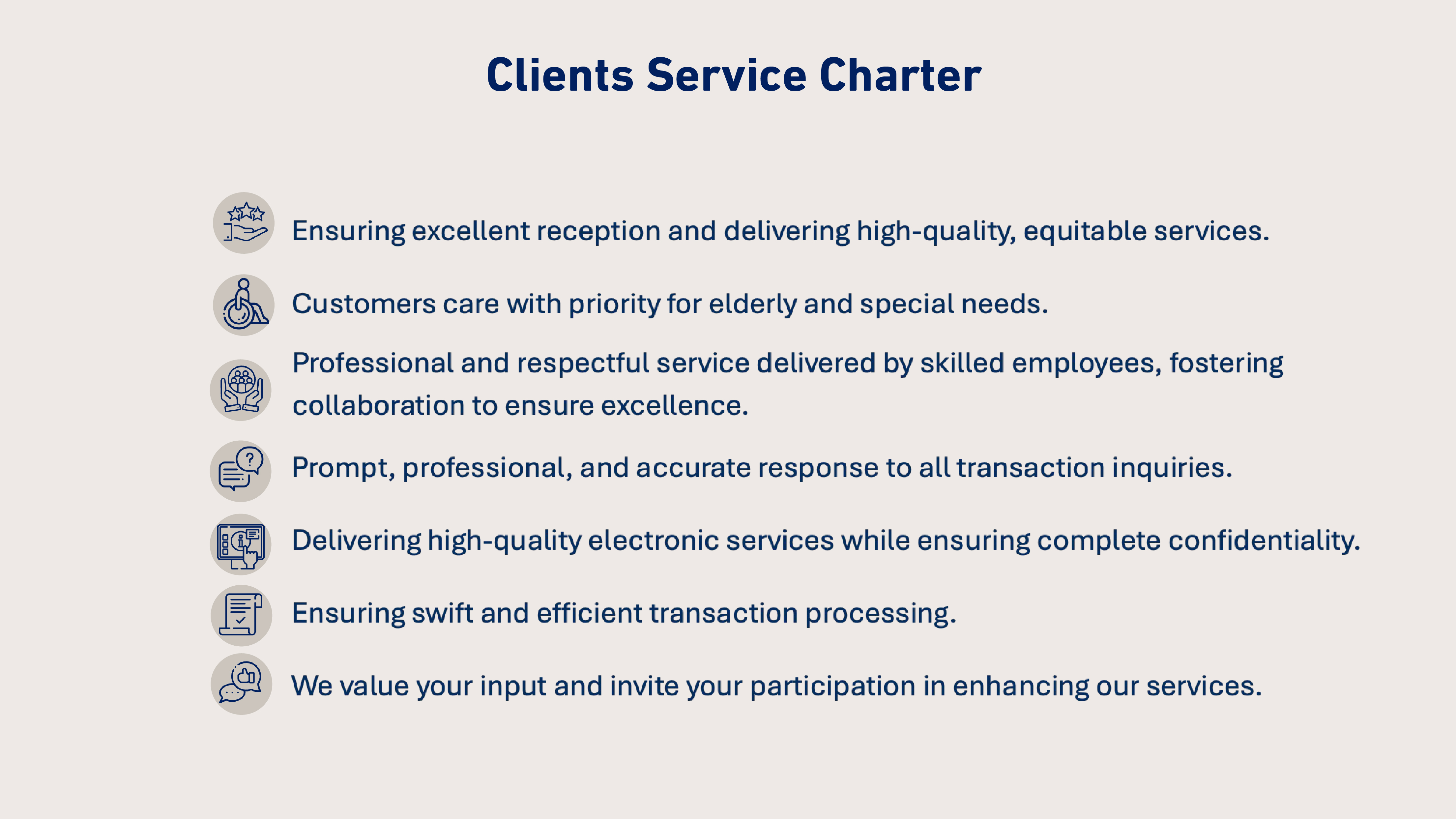 Clients Service Charter

Ensuring excellent reception and delivering high-quality, equitable services.

Customers care with priority for elderly and special needs.

Professional and respectful service delivered by skilled employees, fostering collaboration to ensure excellence.

Prompt, professional, and accurate response to all transaction inquiries.

Delivering high-quality electronic services while ensuring complete confidentiality.

Ensuring swift and efficient transaction processing.

We value your input and invite your participation in enhancing our services.